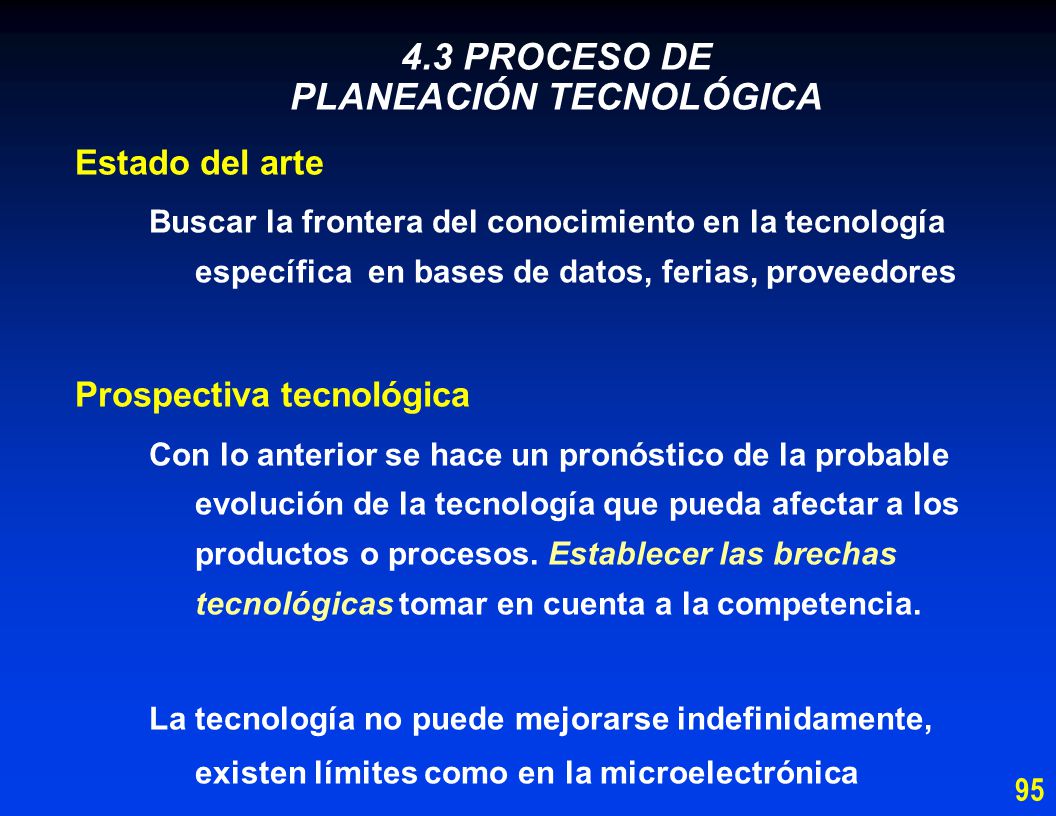 4.3 PROCESO DE
PLANEACIÓN TECNOLÓGICA

Estado del arte

Buscar la frontera del conocimiento en la tecnología específica en bases de datos, ferias, proveedores

Prospectiva tecnológica

Con lo anterior se hace un pronóstico de la probable evolución de la tecnología que pueda afectar a los productos o procesos. Establecer las brechas tecnológicas tomar en cuenta a la competencia.

La tecnología no puede mejorarse indefinidamente, existen límites como en la microelectrónica

95